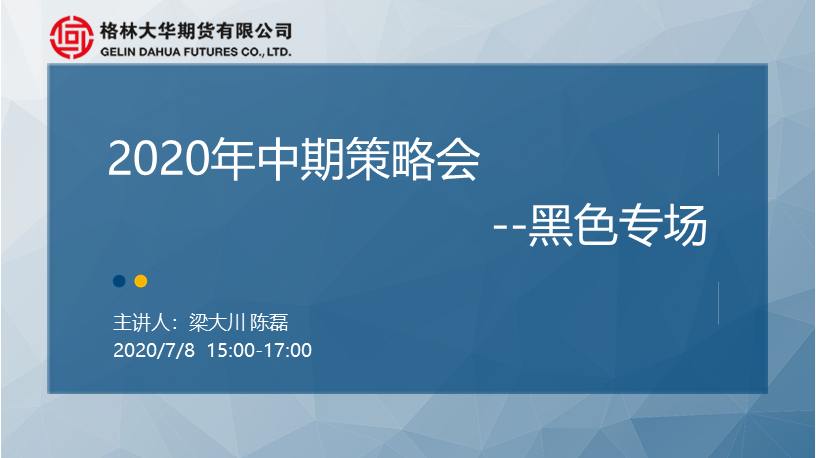 格林大华期货有限公司
GELIN DAHUA FUTURES CO., LTD.

2020年中期策略会

--黑色专场

主讲人：梁大川 陈磊
2020/7/8 15:00-17:00